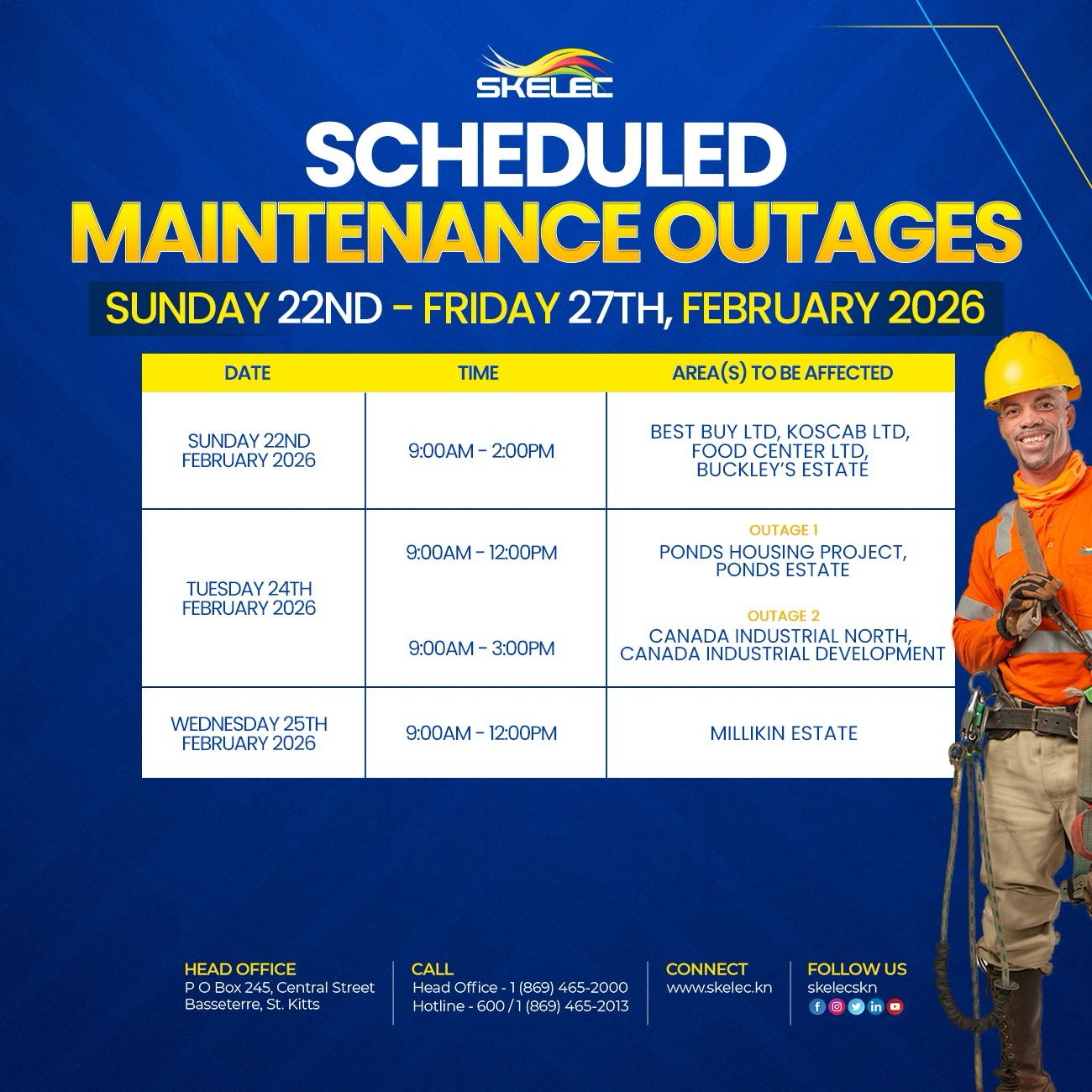 SKELEC

SCHEDULED
MAINTENANCE OUTAGES
SUNDAY 22ND - FRIDAY 27TH, FEBRUARY 2026

| DATE | TIME | AREA(S) TO BE AFFECTED |
|---|---|---|
| SUNDAY 22ND FEBRUARY 2026 | 9:00AM - 2:00PM | BEST BUY LTD, KOSCAB LTD, FOOD CENTER LTD, BUCKLEY'S ESTATE |
| TUESDAY 24TH FEBRUARY 2026 | 9:00AM - 12:00PM | OUTAGE 1 PONDS HOUSING PROJECT, PONDS ESTATE |
| | 9:00AM - 3:00PM | OUTAGE 2 CANADA INDUSTRIAL NORTH, CANADA INDUSTRIAL DEVELOPMENT |
| WEDNESDAY 25TH FEBRUARY 2026 | 9:00AM - 12:00PM | MILLIKIN ESTATE |

HEAD OFFICE
P O Box 245, Central Street
Basseterre, St. Kitts

CALL
Head Office - 1 (869) 465-2000
Hotline - 600 / 1 (869) 465-2013

CONNECT
www.skelec.kn

FOLLOW US
skelecskn